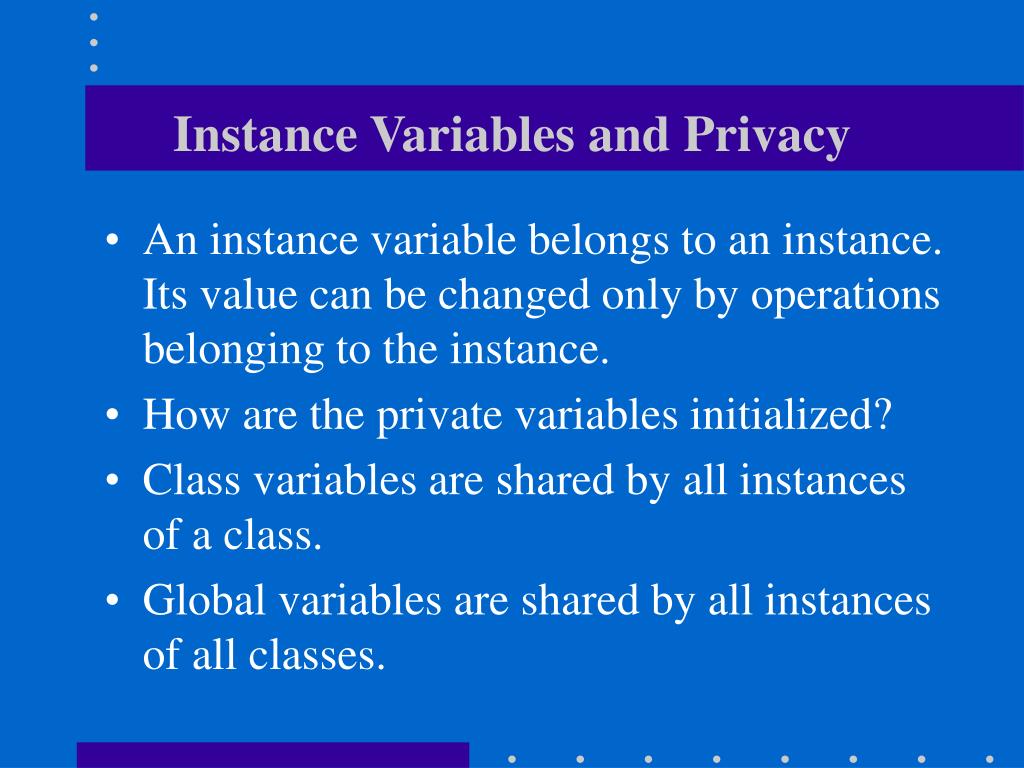 Instance Variables and Privacy

• An instance variable belongs to an instance. Its value can be changed only by operations belonging to the instance.

• How are the private variables initialized?

• Class variables are shared by all instances of a class.

• Global variables are shared by all instances of all classes.